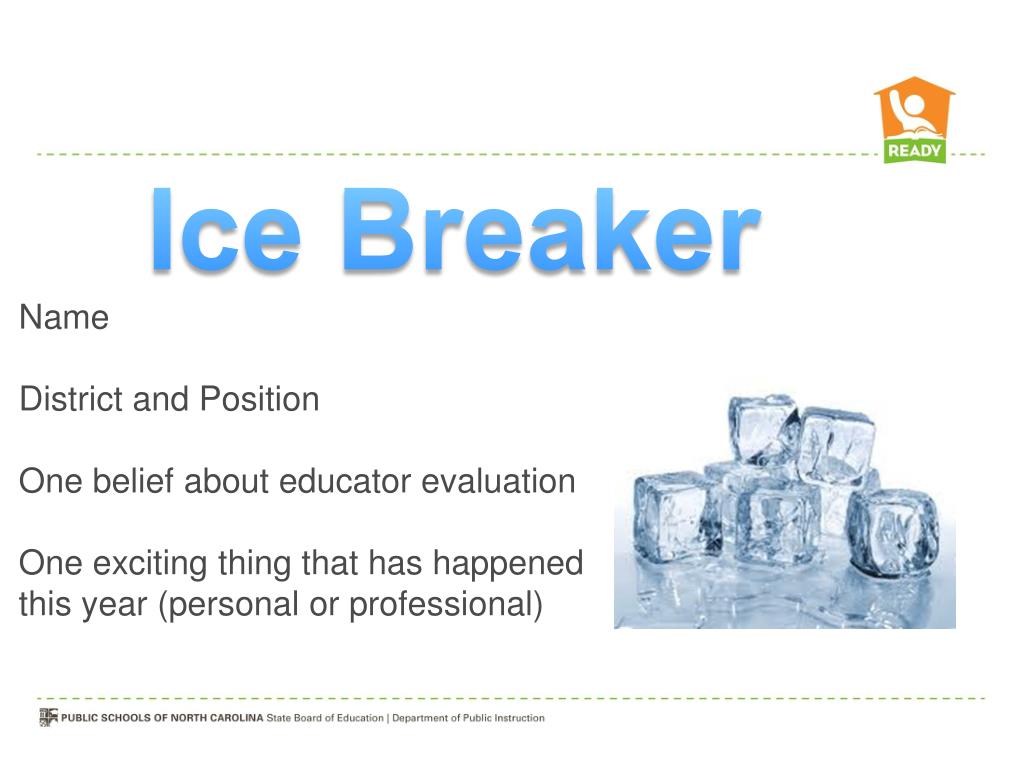 READY

Ice Breaker

Name

District and Position

One belief about educator evaluation

One exciting thing that has happened this year (personal or professional)

PUBLIC SCHOOLS OF NORTH CAROLINA State Board of Education | Department of Public Instruction